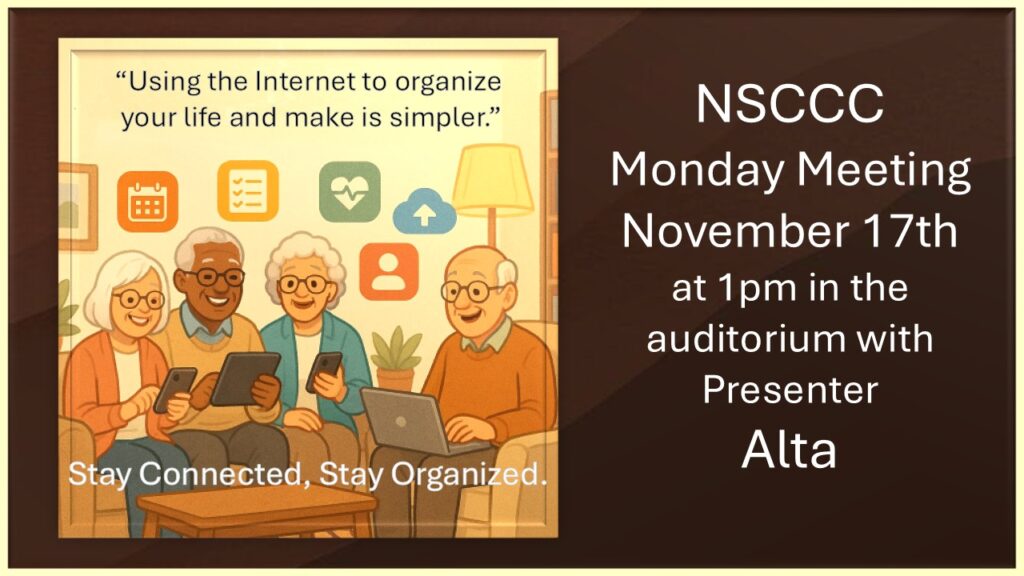 “Using the Internet to organize your life and make is simpler.”

Stay Connected, Stay Organized.

NSCCC
Monday Meeting
November 17th
at 1pm in the auditorium with Presenter
Alta